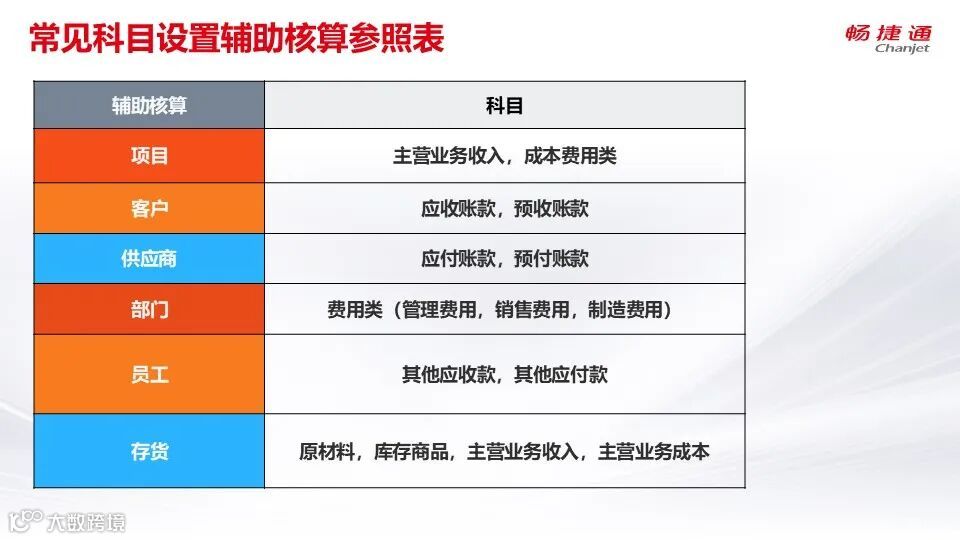 常见科目设置辅助核算参照表

畅捷通 Chanjet

| 辅助核算 | 科目 |
|---|---|
| 项目 | 主营业务收入，成本费用类 |
| 客户 | 应收账款，预收账款 |
| 供应商 | 应付账款，预付账款 |
| 部门 | 费用类（管理费用，销售费用，制造费用） |
| 员工 | 其他应收款，其他应付款 |
| 存货 | 原材料，库存商品，主营业务收入，主营业务成本 |

大数跨境